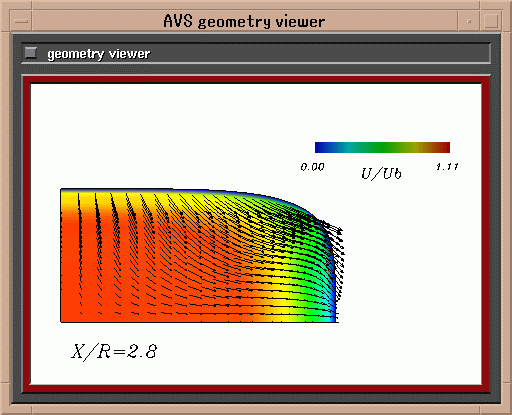 AVS geometry viewer

geometry viewer

0.00

U/Ub

1.11

X/R=2.8